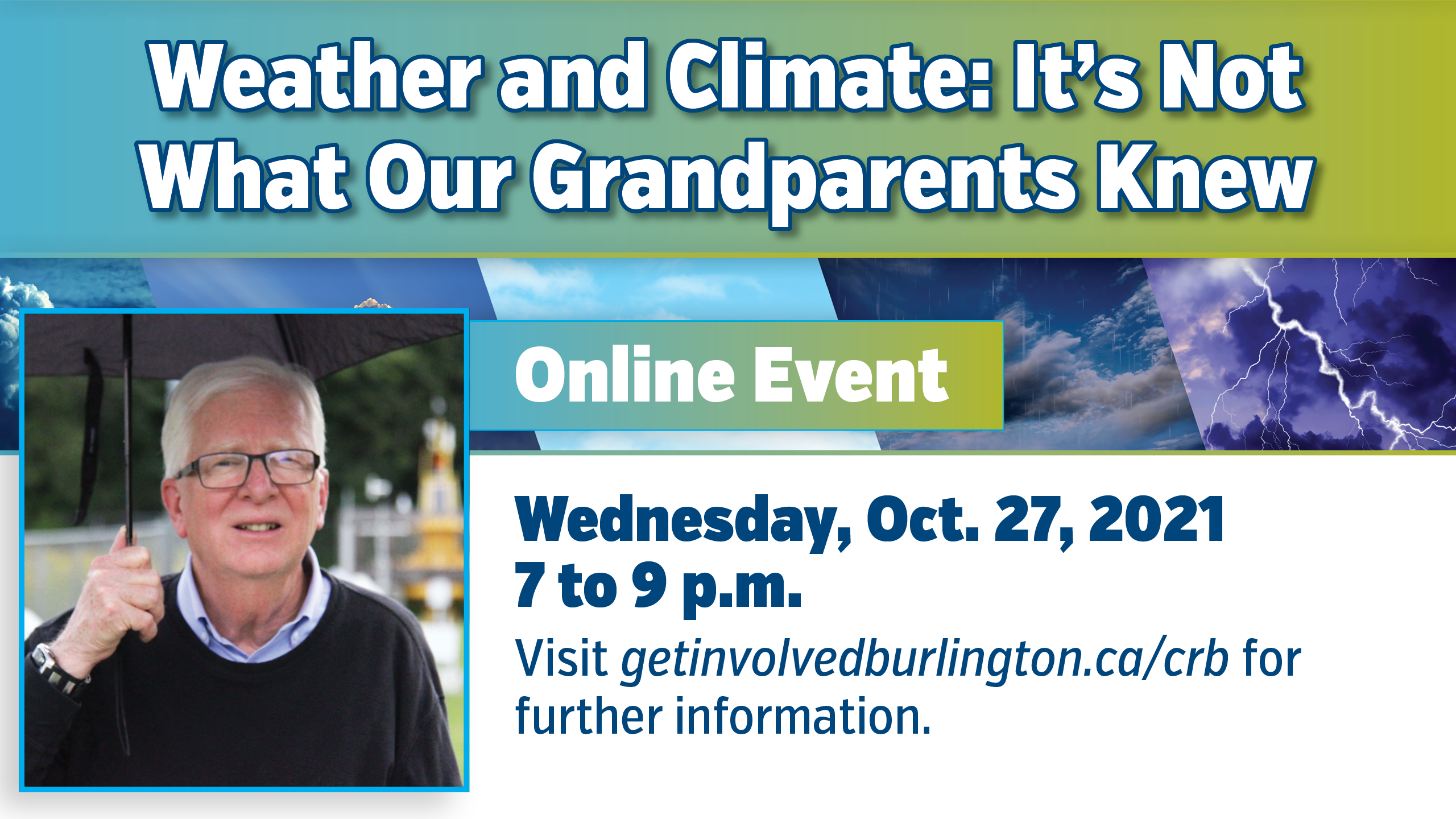 Weather and Climate: It's Not What Our Grandparents Knew

Online Event

Wednesday, Oct. 27, 2021
7 to 9 p.m.

Visit getinvolvedburlington.ca/crb for further information.